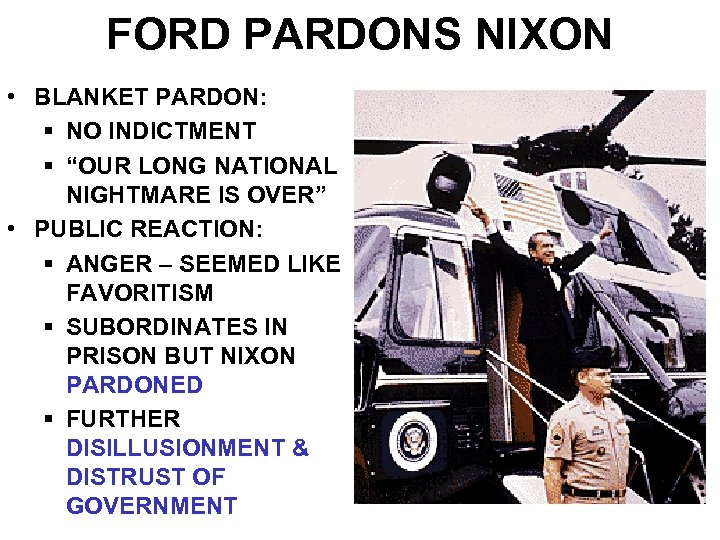 FORD PARDONS NIXON

• BLANKET PARDON:
  ▪ NO INDICTMENT
  ▪ "OUR LONG NATIONAL NIGHTMARE IS OVER"
• PUBLIC REACTION:
  ▪ ANGER – SEEMED LIKE FAVORITISM
  ▪ SUBORDINATES IN PRISON BUT NIXON PARDONED
  ▪ FURTHER DISILLUSIONMENT & DISTRUST OF GOVERNMENT